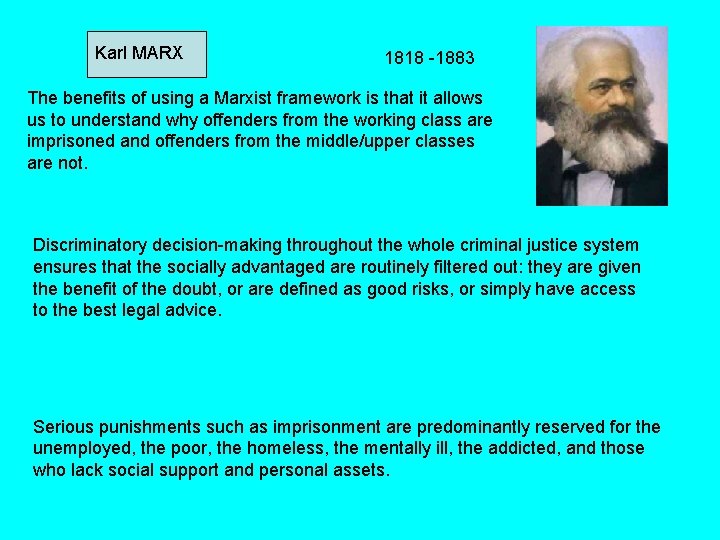 Karl MARX

1818 -1883

The benefits of using a Marxist framework is that it allows us to understand why offenders from the working class are imprisoned and offenders from the middle/upper classes are not.

Discriminatory decision-making throughout the whole criminal justice system ensures that the socially advantaged are routinely filtered out: they are given the benefit of the doubt, or are defined as good risks, or simply have access to the best legal advice.

Serious punishments such as imprisonment are predominantly reserved for the unemployed, the poor, the homeless, the mentally ill, the addicted, and those who lack social support and personal assets.